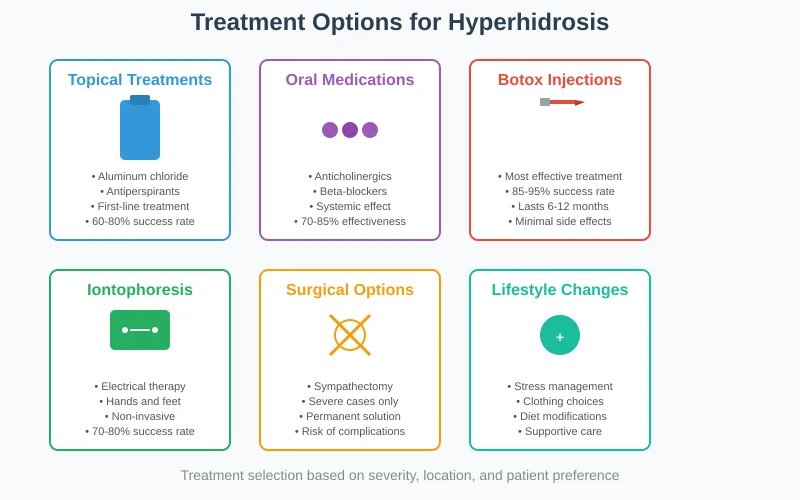 Treatment Options for Hyperhidrosis

Topical Treatments

• Aluminum chloride
• Antiperspirants
• First-line treatment
• 60-80% success rate

Oral Medications

• Anticholinergics
• Beta-blockers
• Systemic effect
• 70-85% effectiveness

Botox Injections

• Most effective treatment
• 85-95% success rate
• Lasts 6-12 months
• Minimal side effects

Iontophoresis

• Electrical therapy
• Hands and feet
• Non-invasive
• 70-80% success rate

Surgical Options

• Sympathectomy
• Severe cases only
• Permanent solution
• Risk of complications

Lifestyle Changes

+

• Stress management
• Clothing choices
• Diet modifications
• Supportive care

Treatment selection based on severity, location, and patient preference